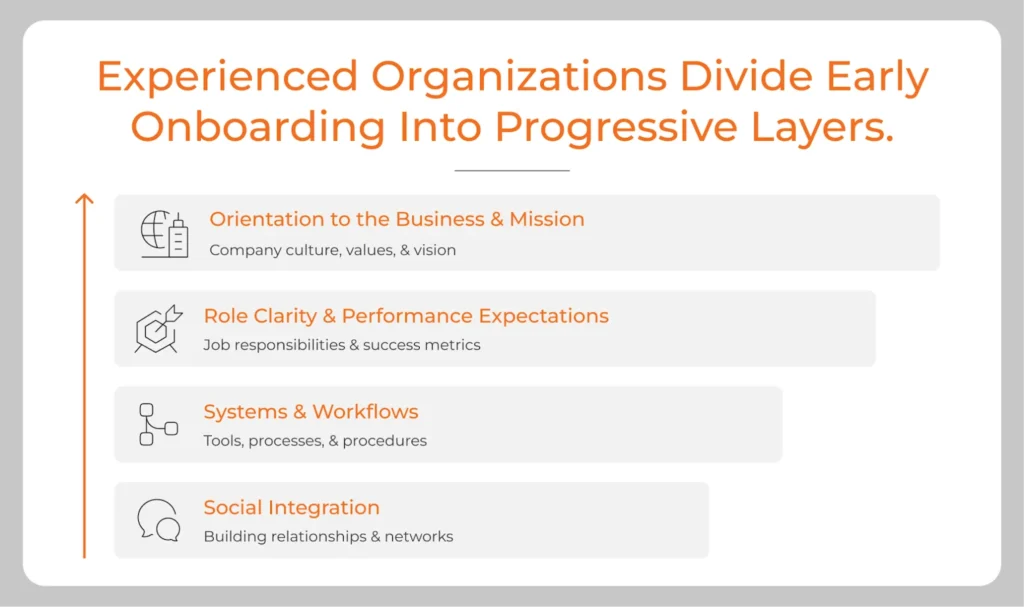 Experienced Organizations Divide Early Onboarding Into Progressive Layers.

Orientation to the Business & Mission
Company culture, values, & vision

Role Clarity & Performance Expectations
Job responsibilities & success metrics

Systems & Workflows
Tools, processes, & procedures

Social Integration
Building relationships & networks